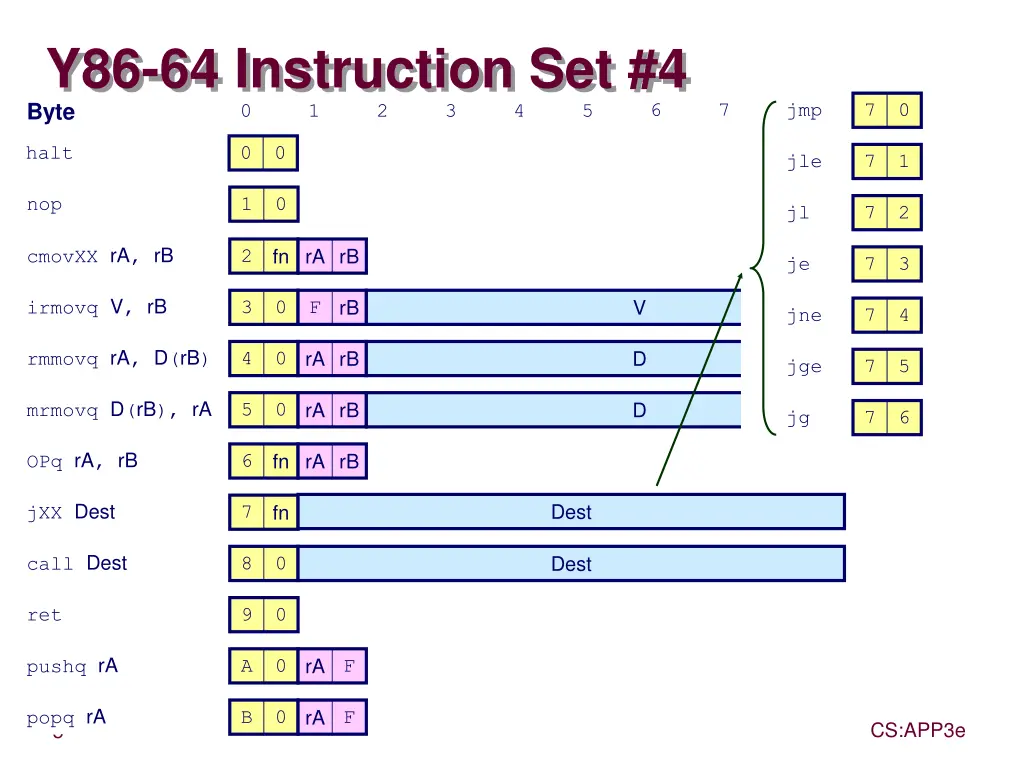 Y86-64 Instruction Set #4

Byte 0 1 2 3 4 5 6 7

halt 0 0

nop 1 0

cmovXX rA, rB 2 fn rA rB

irmovq V, rB 3 0 F rB V

rmmovq rA, D(rB) 4 0 rA rB D

mrmovq D(rB), rA 5 0 rA rB D

OPq rA, rB 6 fn rA rB

jXX Dest 7 fn Dest

call Dest 8 0 Dest

ret 9 0

pushq rA A 0 rA F

popq rA B 0 rA F

jmp 7 0

jle 7 1

jl 7 2

je 7 3

jne 7 4

jge 7 5

jg 7 6

CS:APP3e